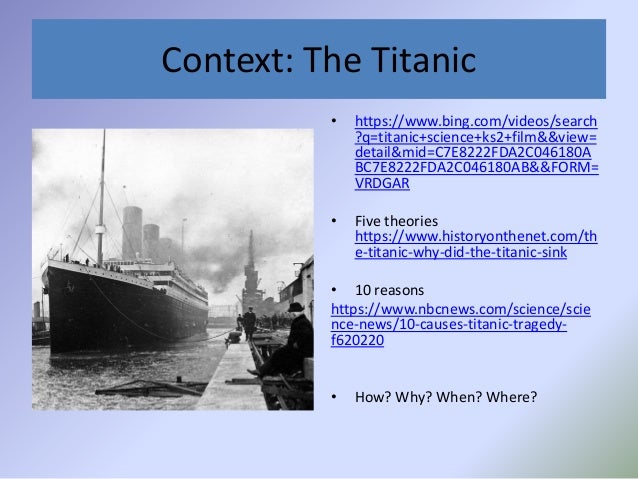 Context: The Titanic

• https://www.bing.com/videos/search?q=titanic+science+ks2+film&&view=detail&mid=C7E8222FDA2C046180ABC7E8222FDA2C046180AB&&FORM=VRDGAR

• Five theories https://www.historyonthenet.com/the-titanic-why-did-the-titanic-sink

• 10 reasons https://www.nbcnews.com/science/science-news/10-causes-titanic-tragedy-f620220

• How? Why? When? Where?